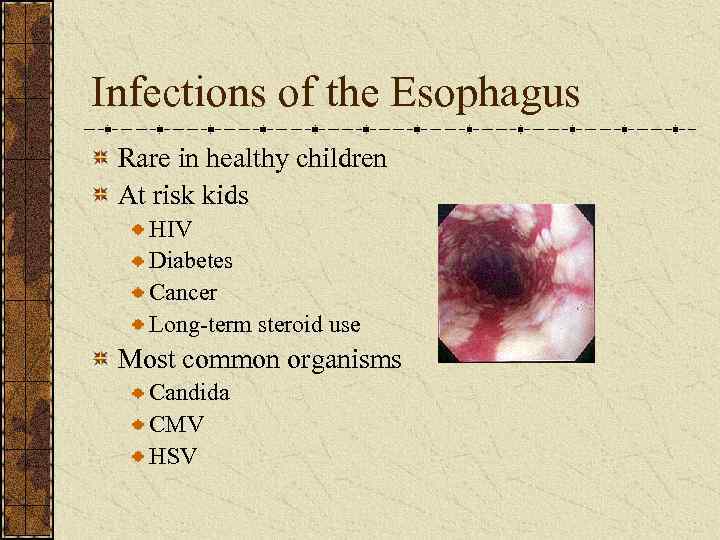 Infections of the Esophagus

Rare in healthy children

At risk kids

HIV

Diabetes

Cancer

Long-term steroid use

Most common organisms

Candida

CMV

HSV